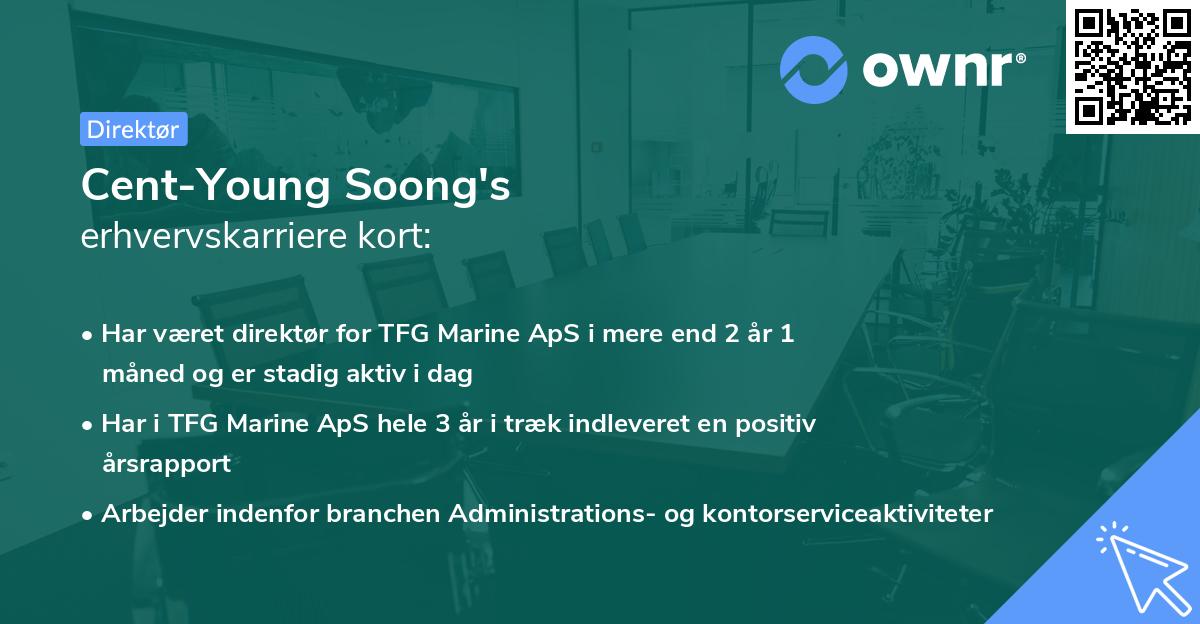 ownr®

Direktør

Cent-Young Soong's
erhvervskarriere kort:

• Har været direktør for TFG Marine ApS i mere end 2 år 1 måned og er stadig aktiv i dag

• Har i TFG Marine ApS hele 3 år i træk indleveret en positiv årsrapport

• Arbejder indenfor branchen Administrations- og kontorserviceaktiviteter